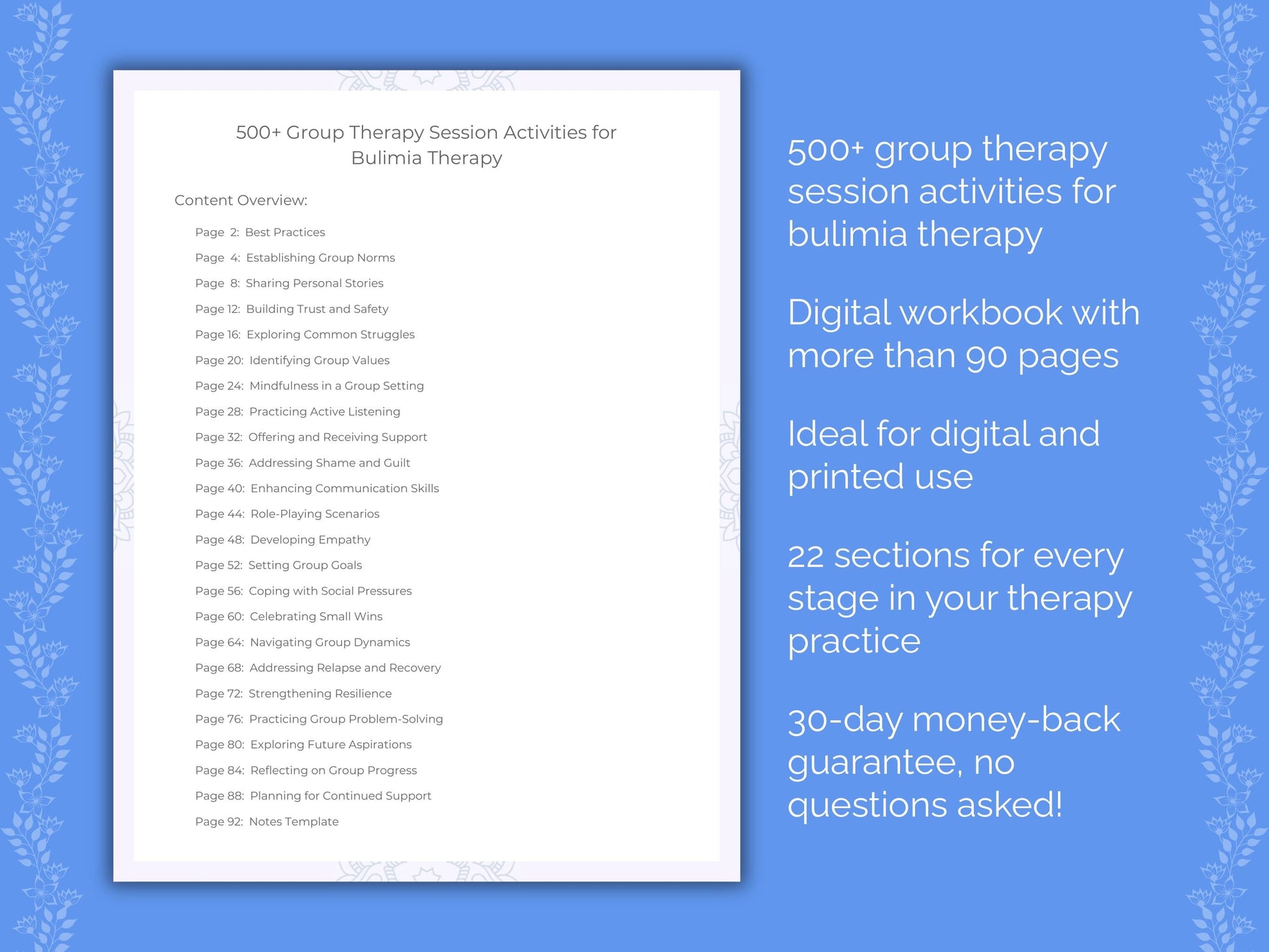 500+ Group Therapy Session Activities for Bulimia Therapy

Content Overview:

Page 2: Best Practices
Page 4: Establishing Group Norms
Page 8: Sharing Personal Stories
Page 12: Building Trust and Safety
Page 16: Exploring Common Struggles
Page 20: Identifying Group Values
Page 24: Mindfulness in a Group Setting
Page 28: Practicing Active Listening
Page 32: Offering and Receiving Support
Page 36: Addressing Shame and Guilt
Page 40: Enhancing Communication Skills
Page 44: Role-Playing Scenarios
Page 48: Developing Empathy
Page 52: Setting Group Goals
Page 56: Coping with Social Pressures
Page 60: Celebrating Small Wins
Page 64: Navigating Group Dynamics
Page 68: Addressing Relapse and Recovery
Page 72: Strengthening Resilience
Page 76: Practicing Group Problem-Solving
Page 80: Exploring Future Aspirations
Page 84: Reflecting on Group Progress
Page 88: Planning for Continued Support
Page 92: Notes Template

500+ group therapy session activities for bulimia therapy

Digital workbook with more than 90 pages

Ideal for digital and printed use

22 sections for every stage in your therapy practice

30-day money-back guarantee, no questions asked!